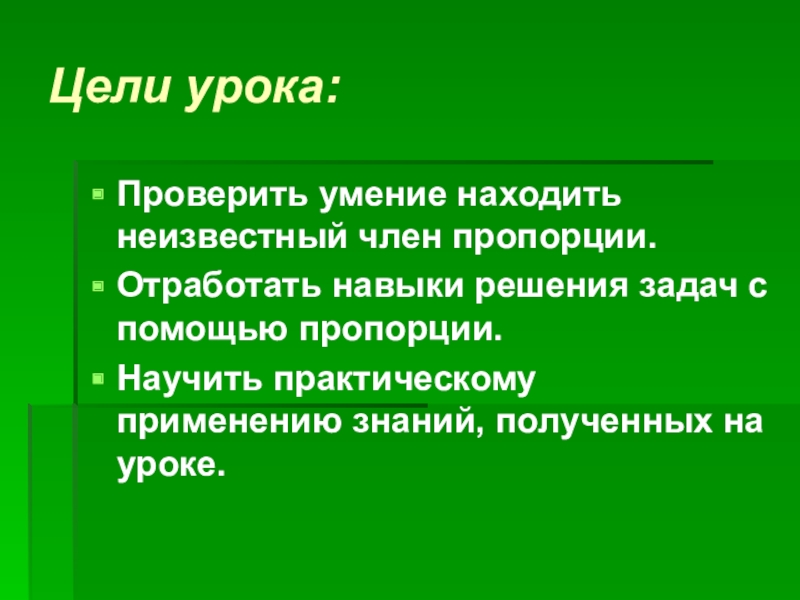 Цели урока:

Проверить умение находить неизвестный член пропорции.

Отработать навыки решения задач с помощью пропорции.

Научить практическому применению знаний, полученных на уроке.